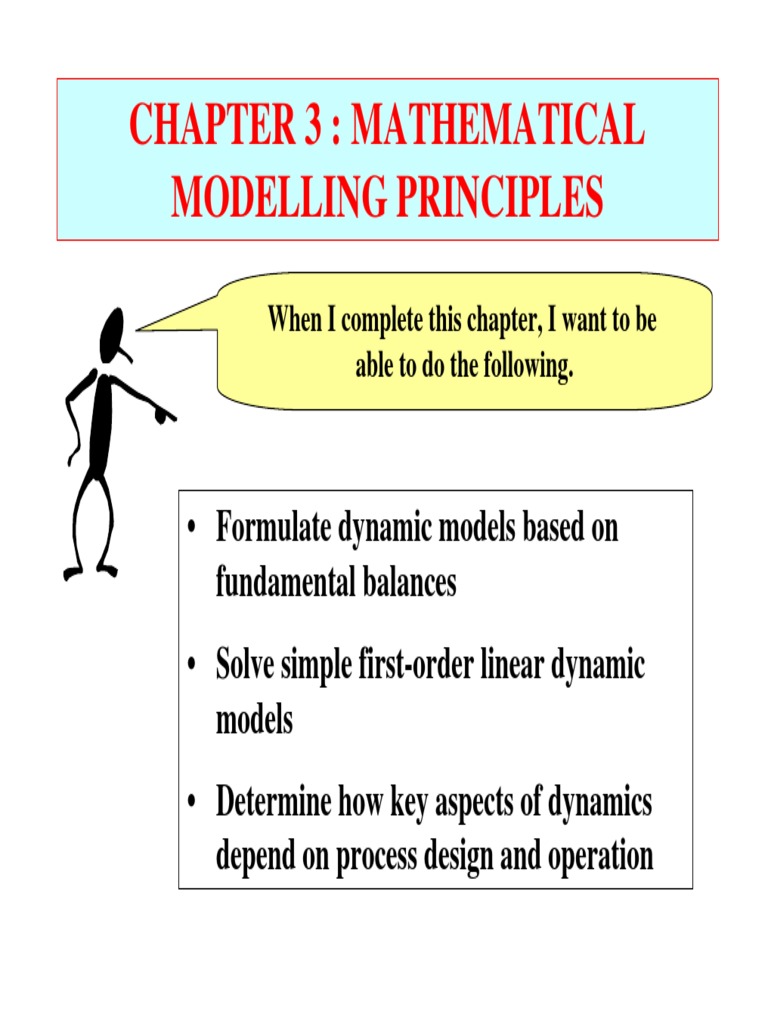 CHAPTER 3 : MATHEMATICAL MODELLING PRINCIPLES

When I complete this chapter, I want to be able to do the following.

• Formulate dynamic models based on fundamental balances

• Solve simple first-order linear dynamic models

• Determine how key aspects of dynamics depend on process design and operation